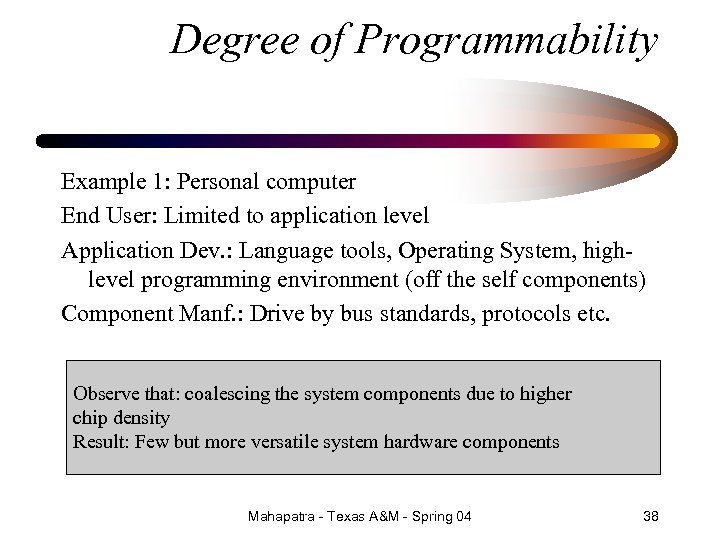 Degree of Programmability

Example 1: Personal computer

End User: Limited to application level

Application Dev.: Language tools, Operating System, high-level programming environment (off the self components)

Component Manf.: Drive by bus standards, protocols etc.

Observe that: coalescing the system components due to higher chip density
Result: Few but more versatile system hardware components

Mahapatra - Texas A&M - Spring 04

38